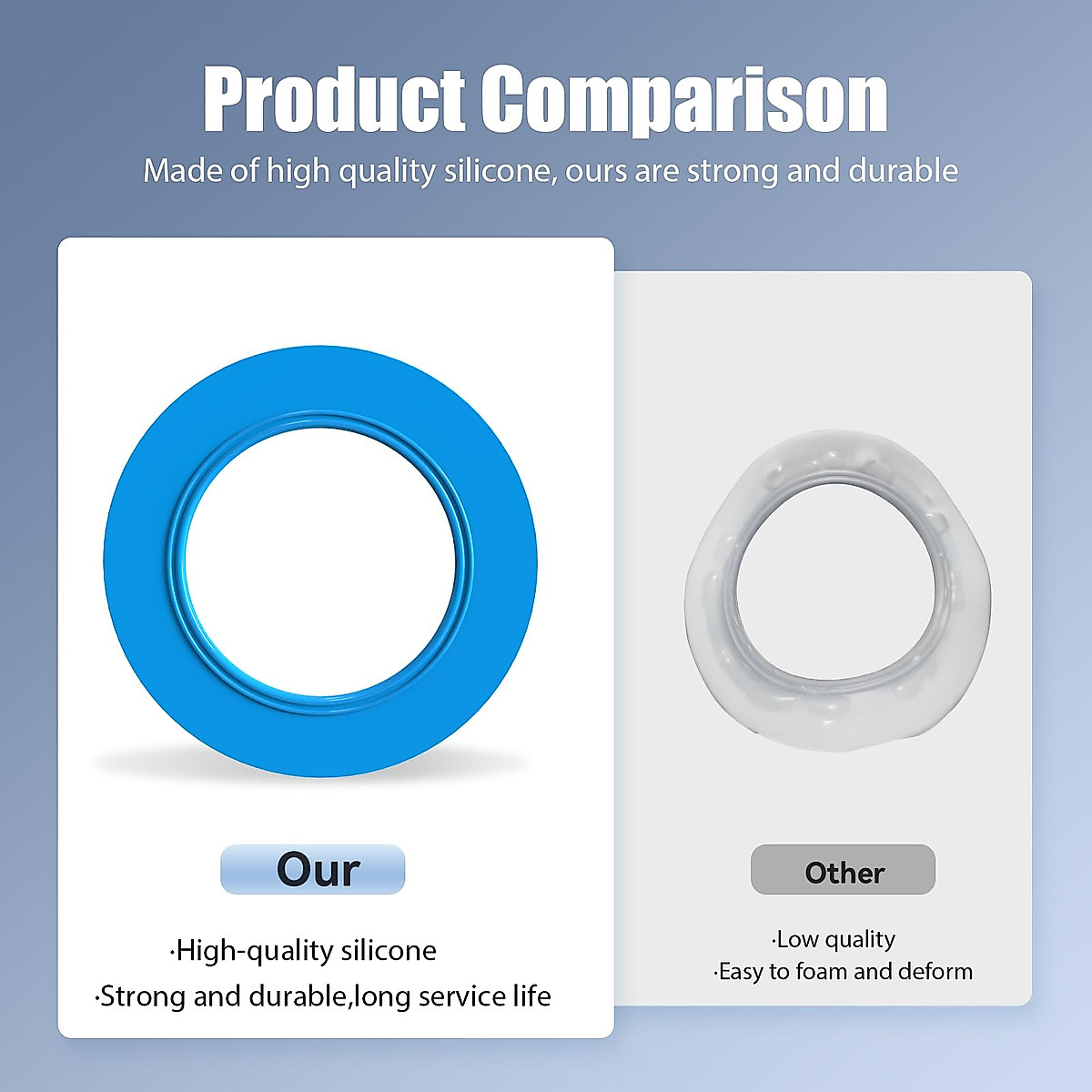 Product Comparison

Made of high quality silicone, ours are strong and durable

Our

·High-quality silicone

·Strong and durable,long service life

Other

·Low quality

·Easy to foam and deform